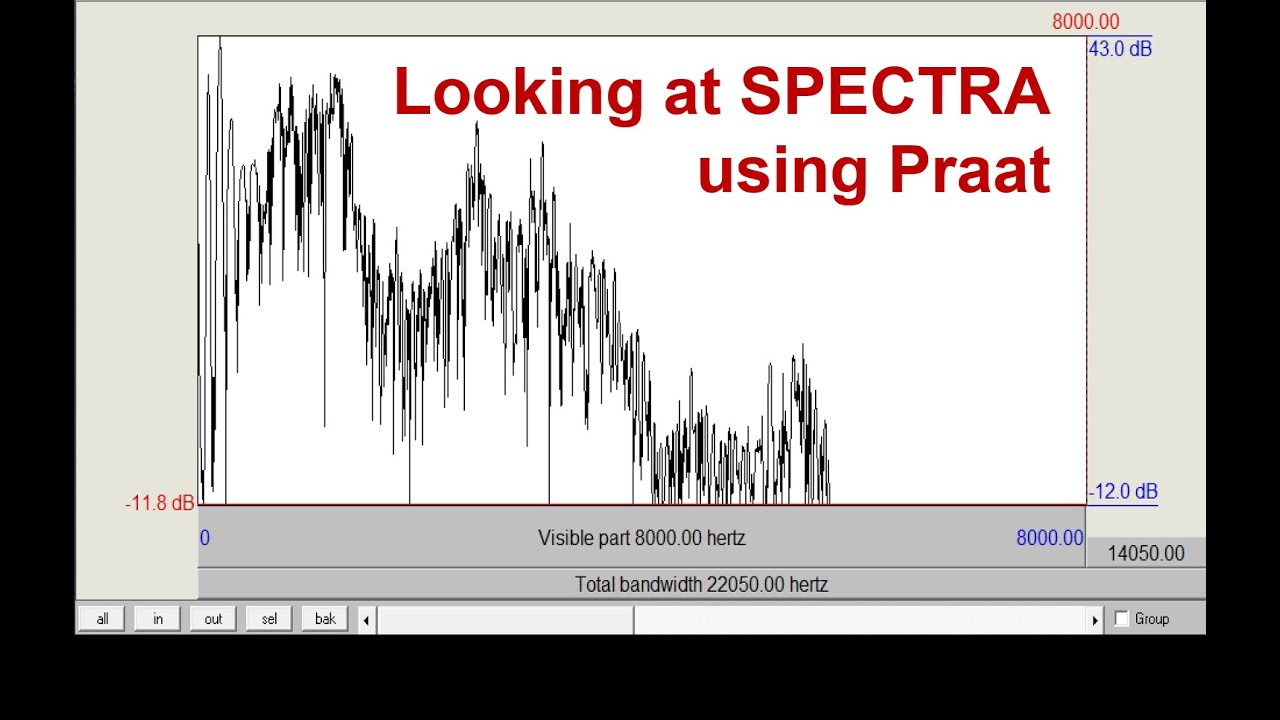 8000.00
43.0 dB
Looking at SPECTRA using Praat
-11.8 dB
-12.0 dB
0
Visible part 8000.00 hertz
8000.00
14050.00
Total bandwidth 22050.00 hertz
all
in
out
sel
bak
Group